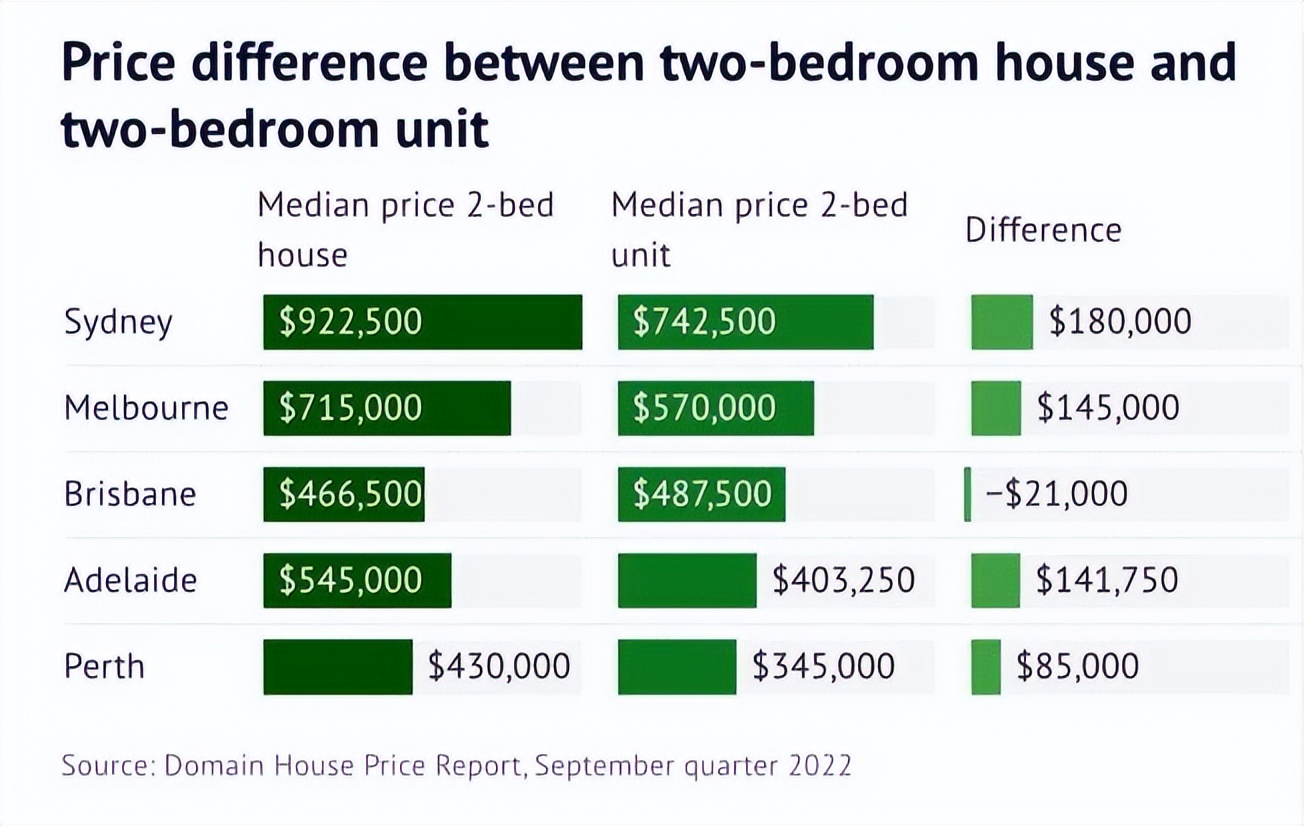 Price difference between two-bedroom house and two-bedroom unit

| | Median price 2-bed house | Median price 2-bed unit | Difference |
|---|---|---|---|
| Sydney | \$922,500 | \$742,500 | \$180,000 |
| Melbourne | \$715,000 | \$570,000 | \$145,000 |
| Brisbane | \$466,500 | \$487,500 | −\$21,000 |
| Adelaide | \$545,000 | \$403,250 | \$141,750 |
| Perth | \$430,000 | \$345,000 | \$85,000 |

Source: Domain House Price Report, September quarter 2022